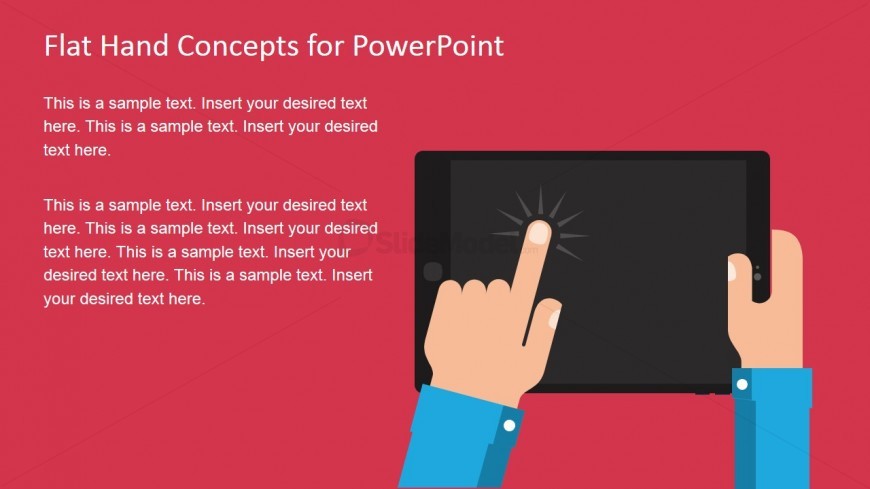 Flat Hand Concepts for PowerPoint

This is a sample text. Insert your desired text here. This is a sample text. Insert your desired text here.

This is a sample text. Insert your desired text here. This is a sample text. Insert your desired text here. This is a sample text. Insert your desired text here. This is a sample text. Insert your desired text here.

SlideModel.com